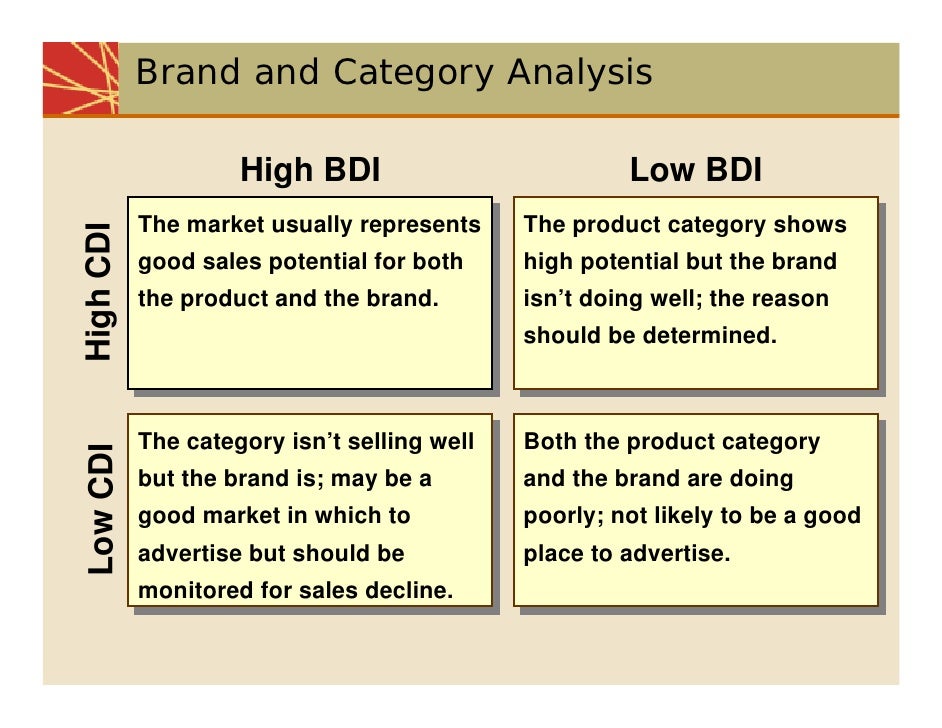 Brand and Category Analysis

| | High BDI | Low BDI |
|---|---|---|
| High CDI | The market usually represents good sales potential for both the product and the brand. | The product category shows high potential but the brand isn’t doing well; the reason should be determined. |
| Low CDI | The category isn’t selling well but the brand is; may be a good market in which to advertise but should be monitored for sales decline. | Both the product category and the brand are doing poorly; not likely to be a good place to advertise. |